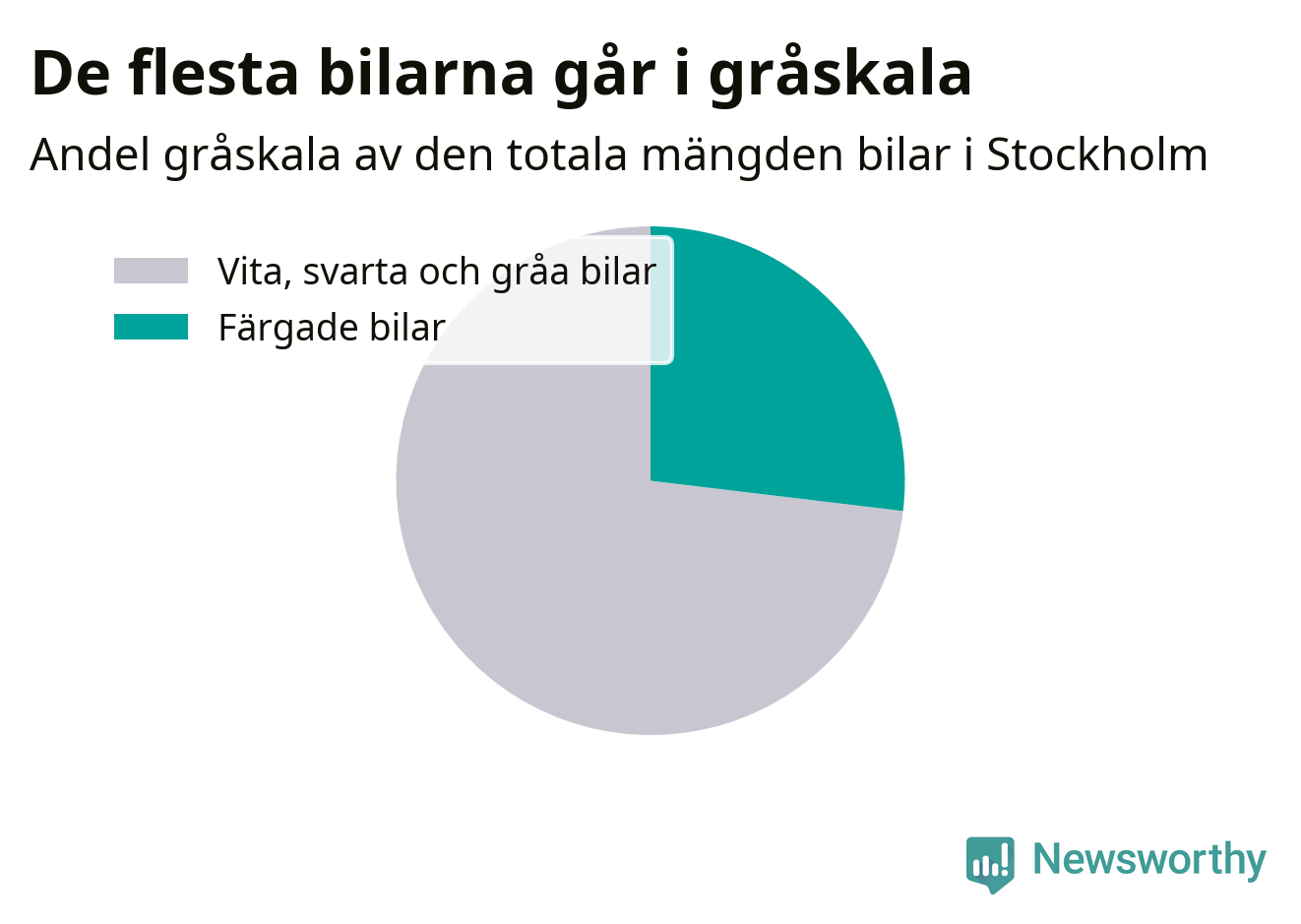 De flesta bilarna går i gråskala

Andel gråskala av den totala mängden bilar i Stockholm

Vita, svarta och gråa bilar
Färgade bilar

Newsworthy